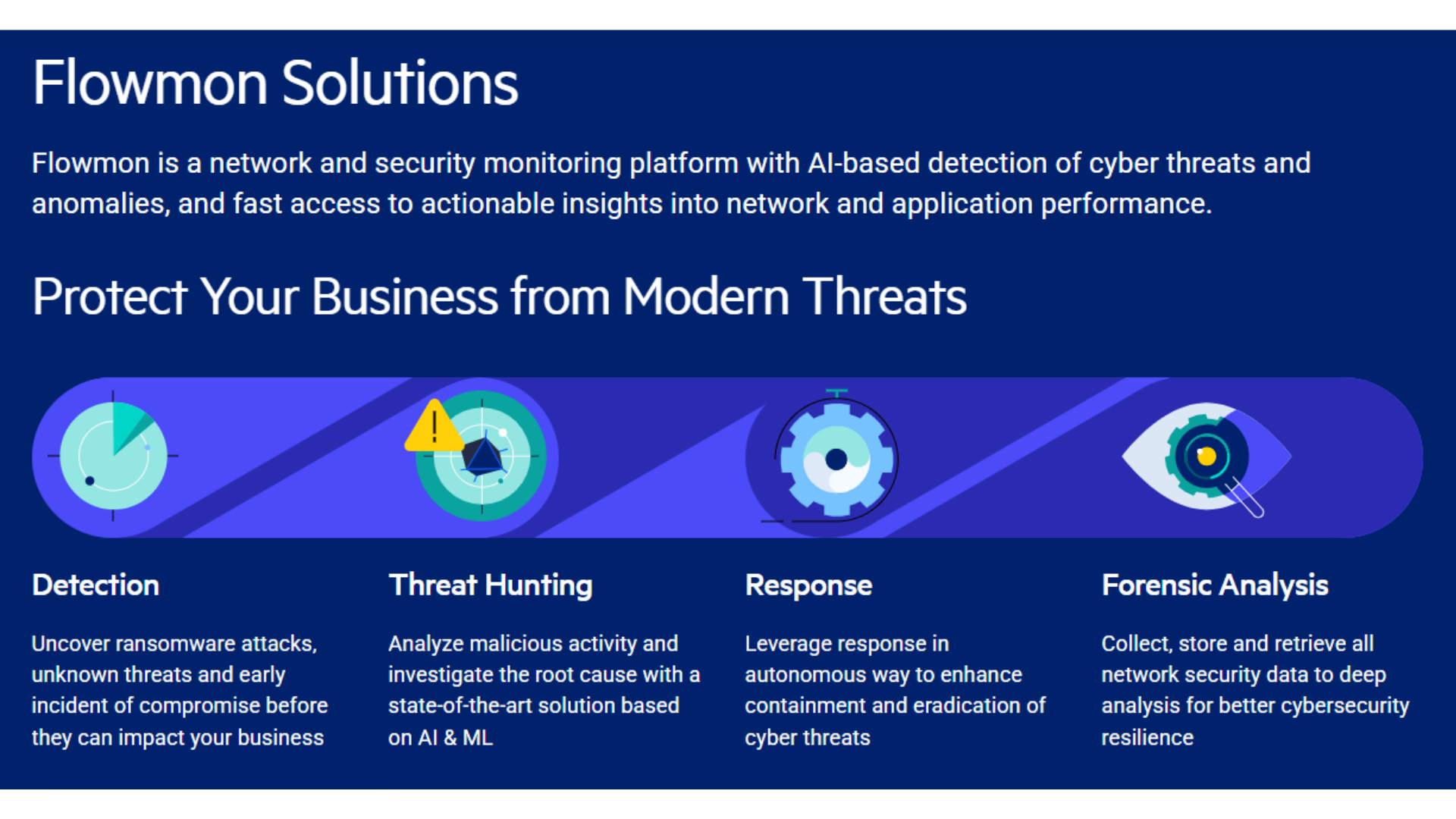 Flowmon Solutions

Flowmon is a network and security monitoring platform with AI-based detection of cyber threats and anomalies, and fast access to actionable insights into network and application performance.

Protect Your Business from Modern Threats

Detection

Uncover ransomware attacks, unknown threats and early incident of compromise before they can impact your business

Threat Hunting

Analyze malicious activity and investigate the root cause with a state-of-the-art solution based on AI & ML

Response

Leverage response in autonomous way to enhance containment and eradication of cyber threats

Forensic Analysis

Collect, store and retrieve all network security data to deep analysis for better cybersecurity resilience